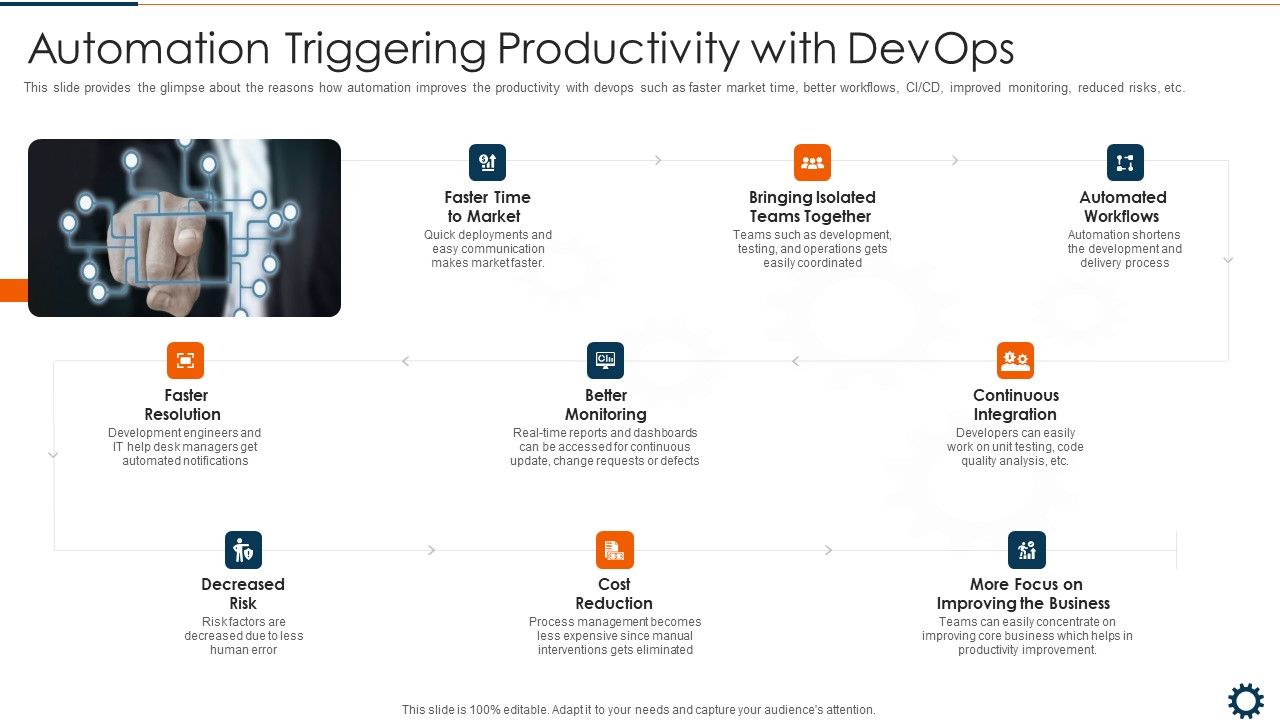 Automation Triggering Productivity with DevOps

This slide provides the glimpse about the reasons how automation improves the productivity with devops such as faster market time, better workflows, CI/CD, improved monitoring, reduced risks, etc.

Faster Time to Market
Quick deployments and easy communication makes market faster.

Bringing Isolated Teams Together
Teams such as development, testing, and operations gets easily coordinated

Automated Workflows
Automation shortens the development and delivery process

Faster Resolution
Development engineers and IT help desk managers get automated notifications

Better Monitoring
Real-time reports and dashboards can be accessed for continuous update, change requests or defects

Continuous Integration
Developers can easily work on unit testing, code quality analysis, etc.

Decreased Risk
Risk factors are decreased due to less human error

Cost Reduction
Process management becomes less expensive since manual interventions gets eliminated

More Focus on Improving the Business
Teams can easily concentrate on improving core business which helps in productivity improvement.

This slide is 100% editable. Adapt it to your needs and capture your audience's attention.